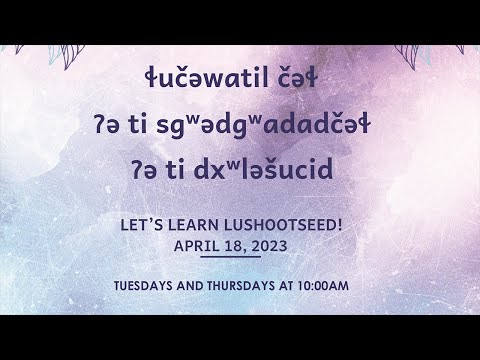 ɬučəwatil čəɬ
ʔə ti sgʷədgʷadadčəɬ
ʔə ti dxʷləšucid

LET'S LEARN LUSHOOTSEED!
APRIL 18, 2023

TUESDAYS AND THURSDAYS AT 10:00AM